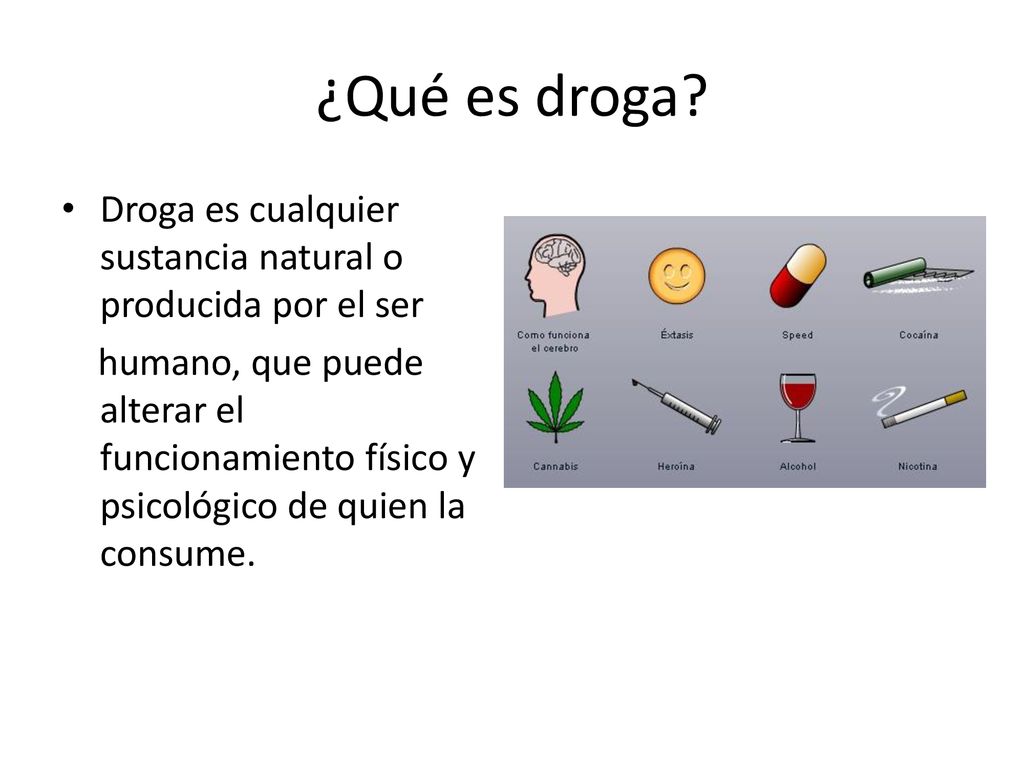 ¿Qué es droga?

• Droga es cualquier sustancia natural o producida por el ser

humano, que puede alterar el funcionamiento físico y psicológico de quien la consume.

Como funciona el cerebro
Éxtasis
Speed
Cocaína
Cannabis
Heroína
Alcohol
Nicotina